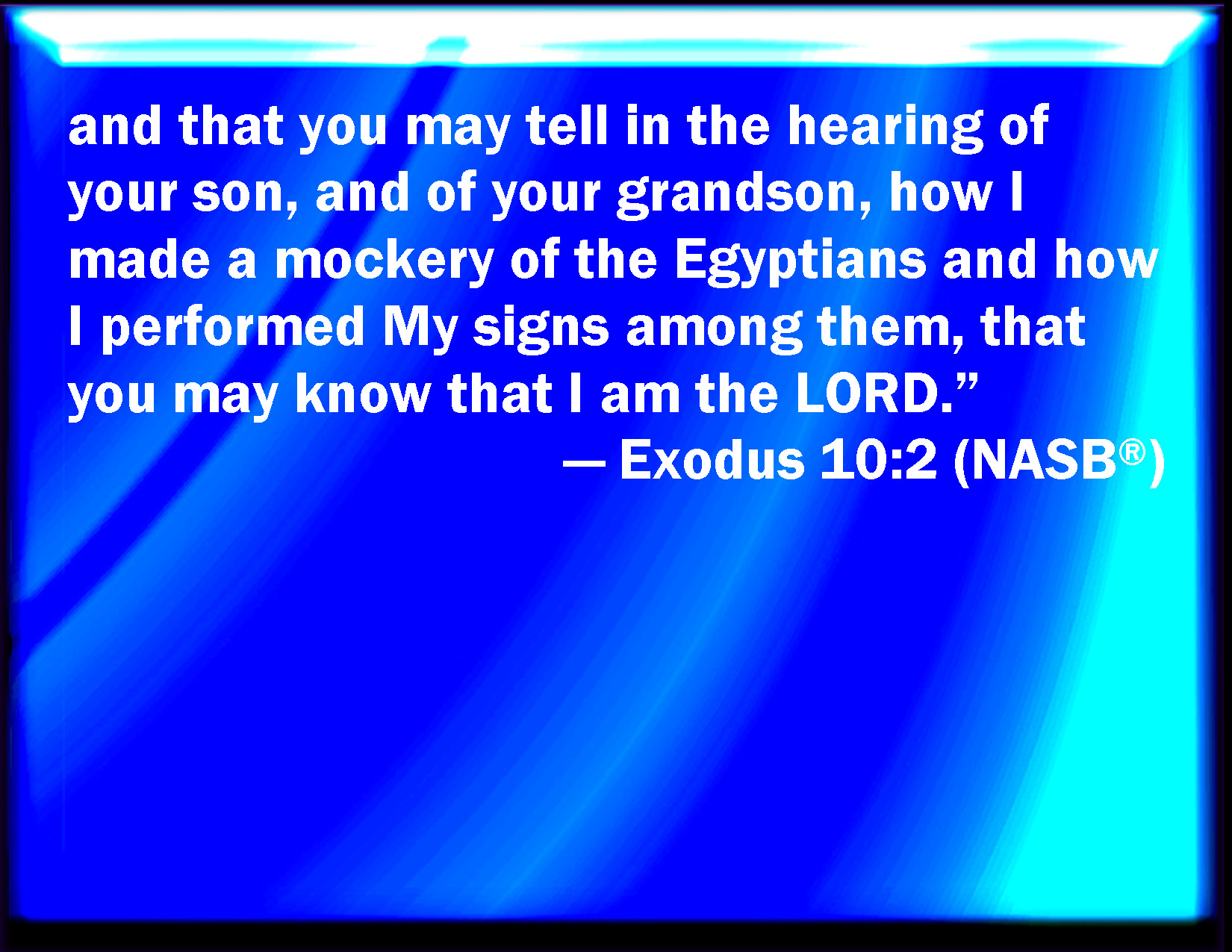 and that you may tell in the hearing of your son, and of your grandson, how I made a mockery of the Egyptians and how I performed My signs among them, that you may know that I am the LORD.”

— Exodus 10:2 (NASB®)